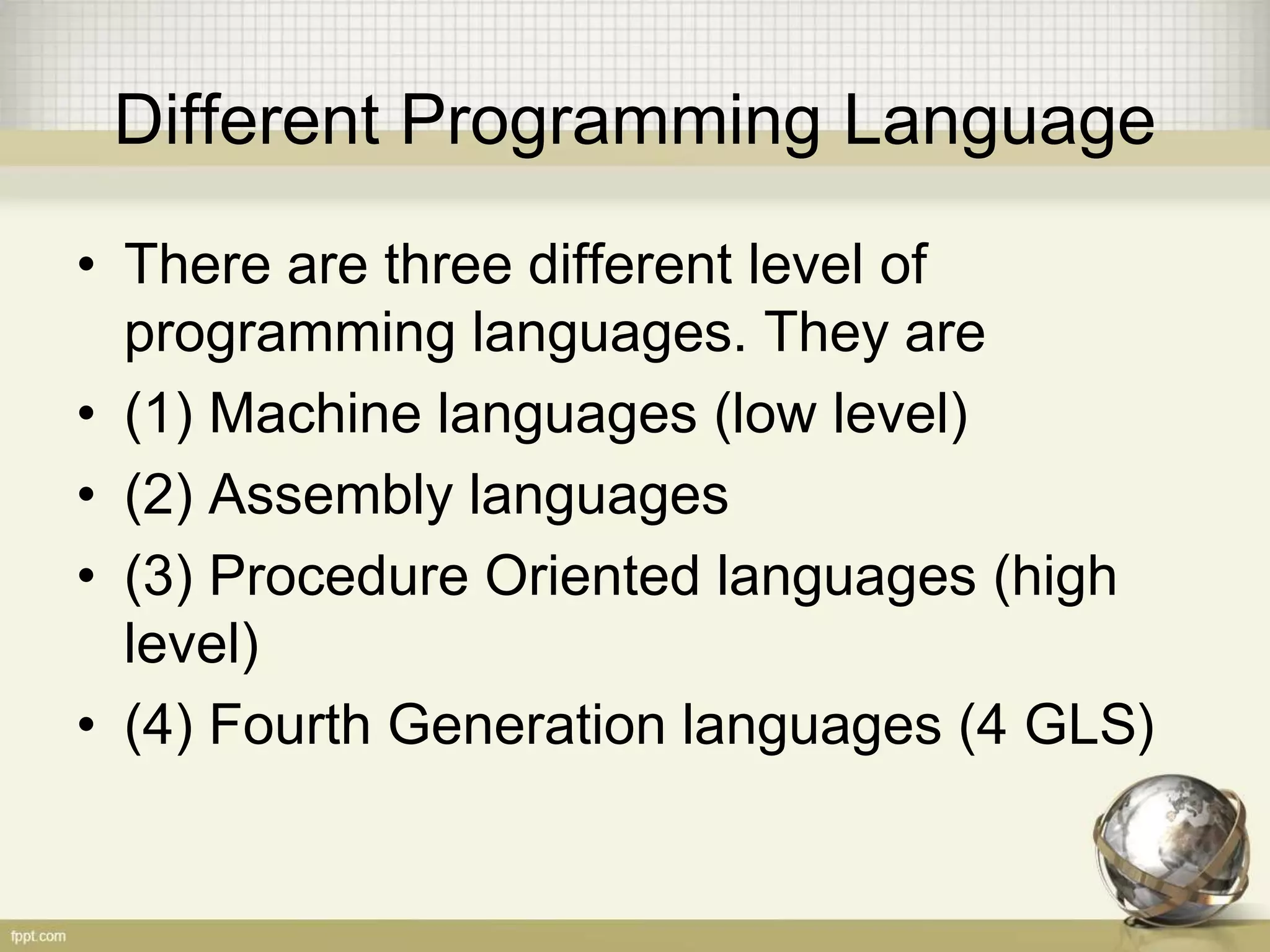 Different Programming Language

• There are three different level of programming languages. They are
• (1) Machine languages (low level)
• (2) Assembly languages
• (3) Procedure Oriented languages (high level)
• (4) Fourth Generation languages (4 GLS)

fppt.com